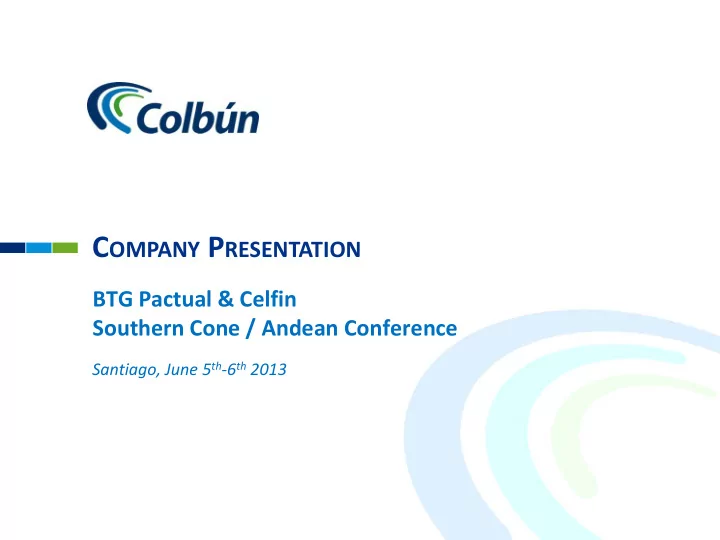 Colbún

COMPANY PRESENTATION

BTG Pactual & Celfin
Southern Cone / Andean Conference

Santiago, June 5$^{th}$-6$^{th}$ 2013